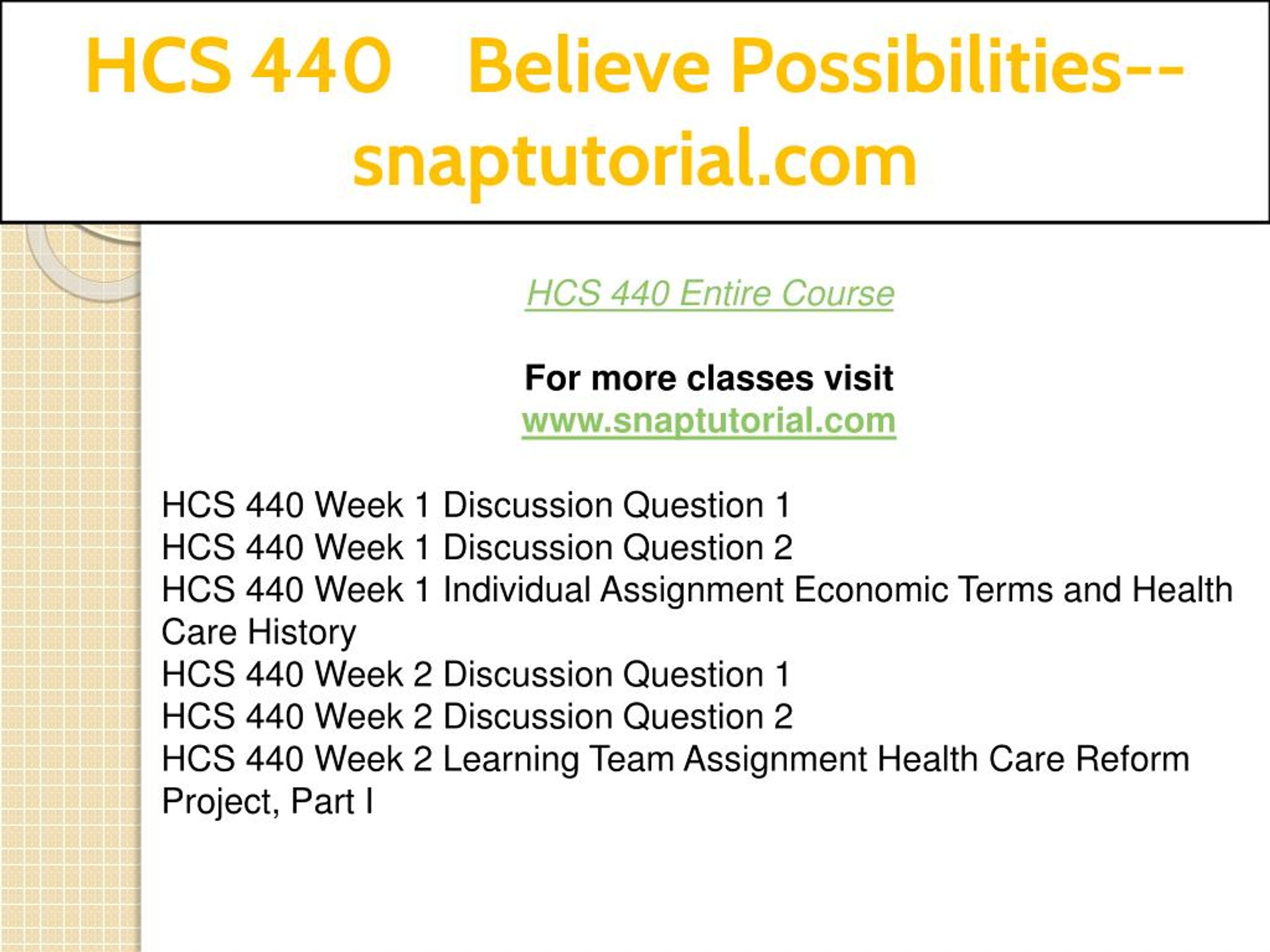 HCS 440 Believe Possibilities--snaptutorial.com

HCS 440 Entire Course

For more classes visit
www.snaptutorial.com

HCS 440 Week 1 Discussion Question 1
HCS 440 Week 1 Discussion Question 2
HCS 440 Week 1 Individual Assignment Economic Terms and Health Care History
HCS 440 Week 2 Discussion Question 1
HCS 440 Week 2 Discussion Question 2
HCS 440 Week 2 Learning Team Assignment Health Care Reform Project, Part I